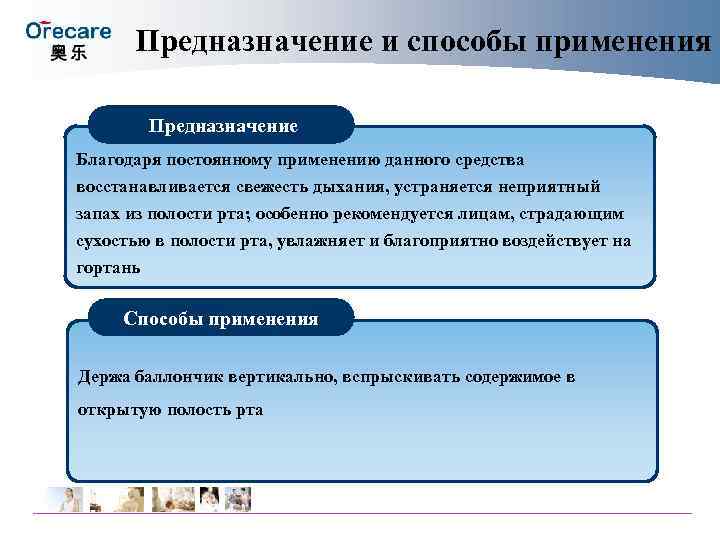 Orecare
奥乐

Предназначение и способы применения

Предназначение

Благодаря постоянному применению данного средства восстанавливается свежесть дыхания, устраняется неприятный запах из полости рта; особенно рекомендуется лицам, страдающим сухостью в полости рта, увлажняет и благоприятно воздействует на гортань

Способы применения

Держа баллончик вертикально, вспрыскивать содержимое в открытую полость рта